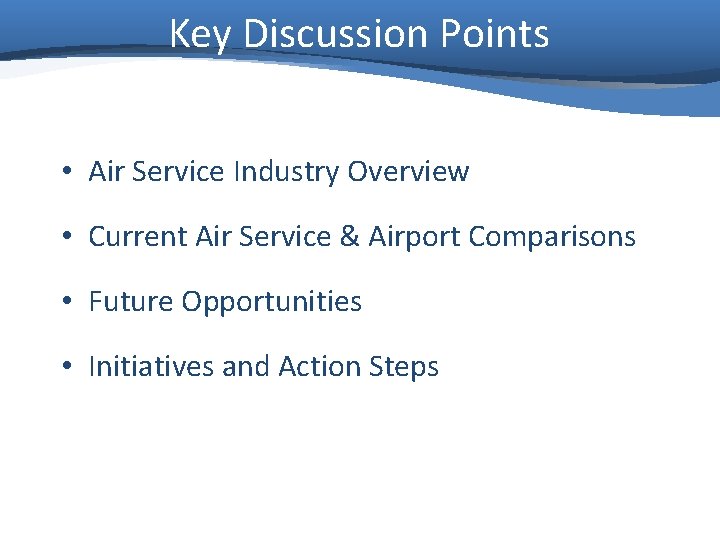 Key Discussion Points

• Air Service Industry Overview

• Current Air Service & Airport Comparisons

• Future Opportunities

• Initiatives and Action Steps